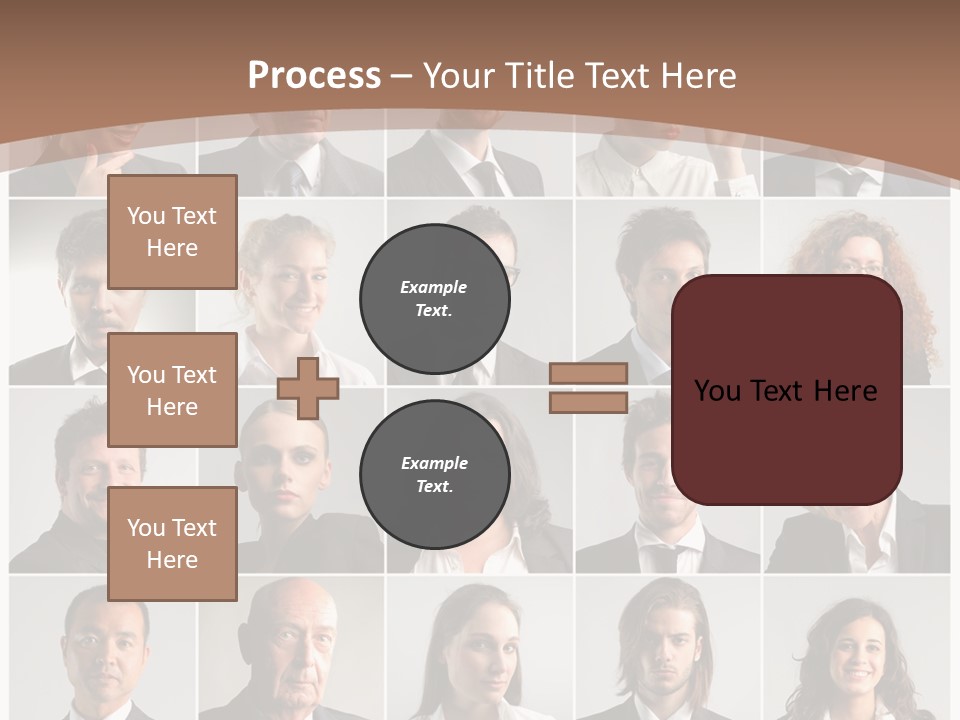 Process – Your Title Text Here

You Text Here

You Text Here

You Text Here

Example Text.

Example Text.

You Text Here